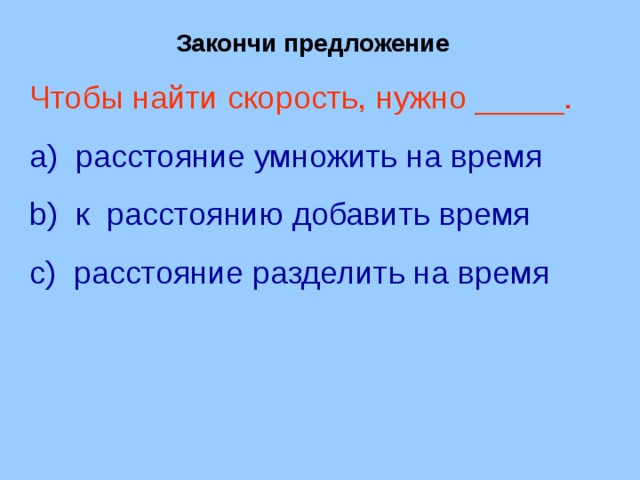 Закончи предложение

Чтобы найти скорость, нужно _____.

a) расстояние умножить на время

b) к расстоянию добавить время

c) расстояние разделить на время